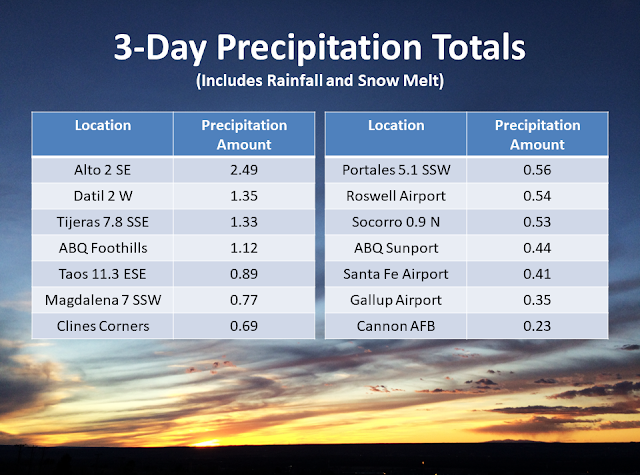 3-Day Precipitation Totals

(Includes Rainfall and Snow Melt)

| Location | Precipitation Amount |
|---|---|
| Alto 2 SE | 2.49 |
| Datil 2 W | 1.35 |
| Tijeras 7.8 SSE | 1.33 |
| ABQ Foothills | 1.12 |
| Taos 11.3 ESE | 0.89 |
| Magdalena 7 SSW | 0.77 |
| Clines Corners | 0.69 |

| Location | Precipitation Amount |
|---|---|
| Portales 5.1 SSW | 0.56 |
| Roswell Airport | 0.54 |
| Socorro 0.9 N | 0.53 |
| ABQ Sunport | 0.44 |
| Santa Fe Airport | 0.41 |
| Gallup Airport | 0.35 |
| Cannon AFB | 0.23 |